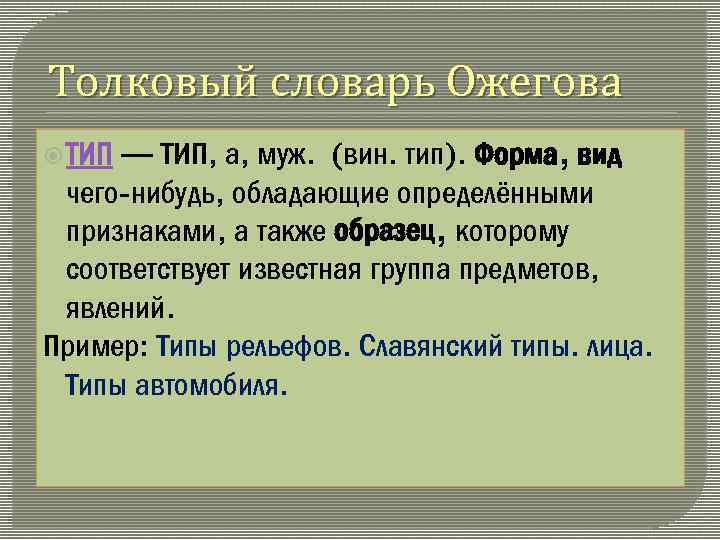 Толковый словарь Ожегова

ТИП — ТИП, а, муж. (вин. тип). Форма, вид чего-нибудь, обладающие определёнными признаками, а также образец, которому соответствует известная группа предметов, явлений.

Пример: Типы рельефов. Славянский типы. лица. Типы автомобиля.